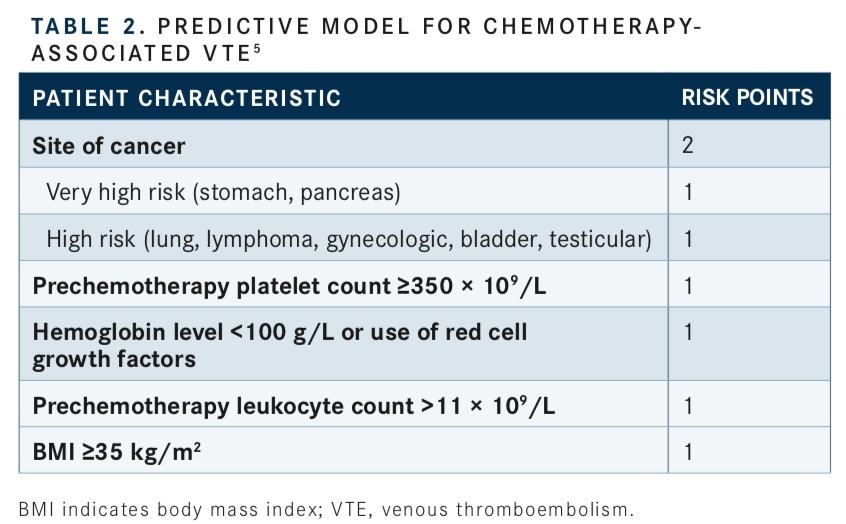 TABLE 2. PREDICTIVE MODEL FOR CHEMOTHERAPY-ASSOCIATED VTE$^5$

| PATIENT CHARACTERISTIC | RISK POINTS |
|---|---|
| Site of cancer | 2 |
| Very high risk (stomach, pancreas) | 1 |
| High risk (lung, lymphoma, gynecologic, bladder, testicular) | 1 |
| Prechemotherapy platelet count ≥350 × $10^9$/L | 1 |
| Hemoglobin level <100 g/L or use of red cell growth factors | 1 |
| Prechemotherapy leukocyte count >11 × $10^9$/L | 1 |
| BMI ≥35 kg/m$^2$ | 1 |

BMI indicates body mass index; VTE, venous thromboembolism.